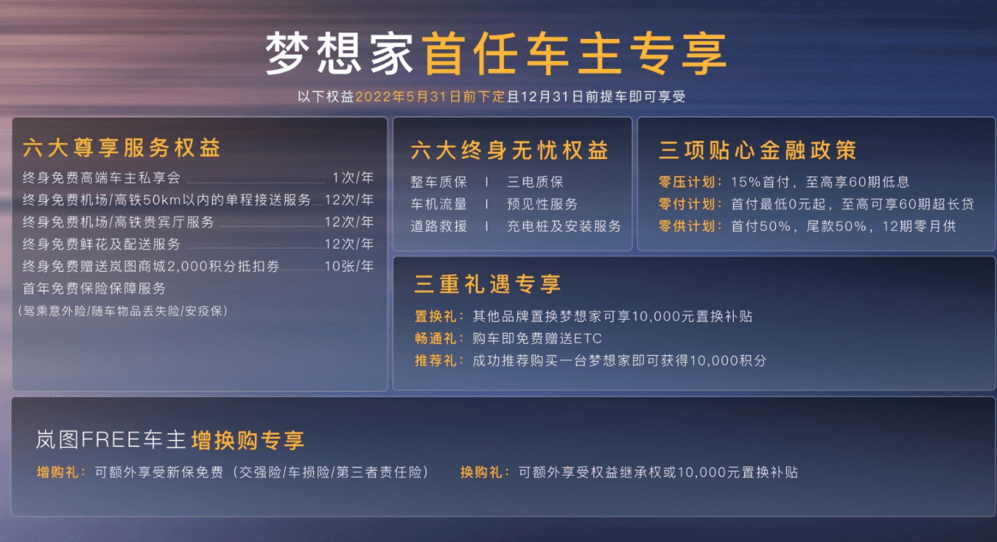 梦想家首任车主专享

以下权益2022年5月31日前下定且12月31日前提车即可享受

六大尊享服务权益

终身免费高端车主私享会 1次/年

终身免费机场/高铁50km以内的单程接送服务 12次/年

终身免费机场/高铁贵宾厅服务 12次/年

终身免费鲜花及配送服务 12次/年

终身免费赠送岚图商城2,000积分抵扣券 10张/年

首年免费保险保障服务

（驾乘意外险/随车物品丢失险/安疫保）

六大终身无忧权益

整车质保 | 三电质保

车机流量 | 预见性服务

道路救援 | 充电桩及安装服务

三项贴心金融政策

零压计划：15%首付，至高享60期低息

零付计划：首付最低0元起，至高可享60期超长贷

零供计划：首付50%，尾款50%，12期零月供

三重礼遇专享

置换礼：其他品牌置换梦想家可享10,000元置换补贴

畅通礼：购车即免费赠送ETC

推荐礼：成功推荐购买一台梦想家即可获得10,000积分

岚图FREE车主增换购专享

增购礼：可额外享受新保免费（交强险/车损险/第三者责任险）

换购礼：可额外享受权益继承权或10,000元置换补贴